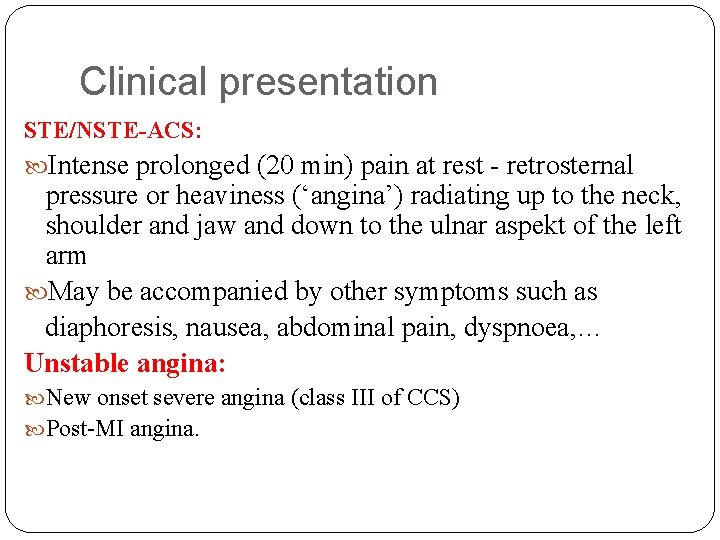 Clinical presentation

STE/NSTE-ACS:

Intense prolonged (20 min) pain at rest - retrosternal pressure or heaviness (‘angina’) radiating up to the neck, shoulder and jaw and down to the ulnar aspekt of the left arm

May be accompanied by other symptoms such as diaphoresis, nausea, abdominal pain, dyspnoea,…

Unstable angina:

New onset severe angina (class III of CCS)

Post-MI angina.